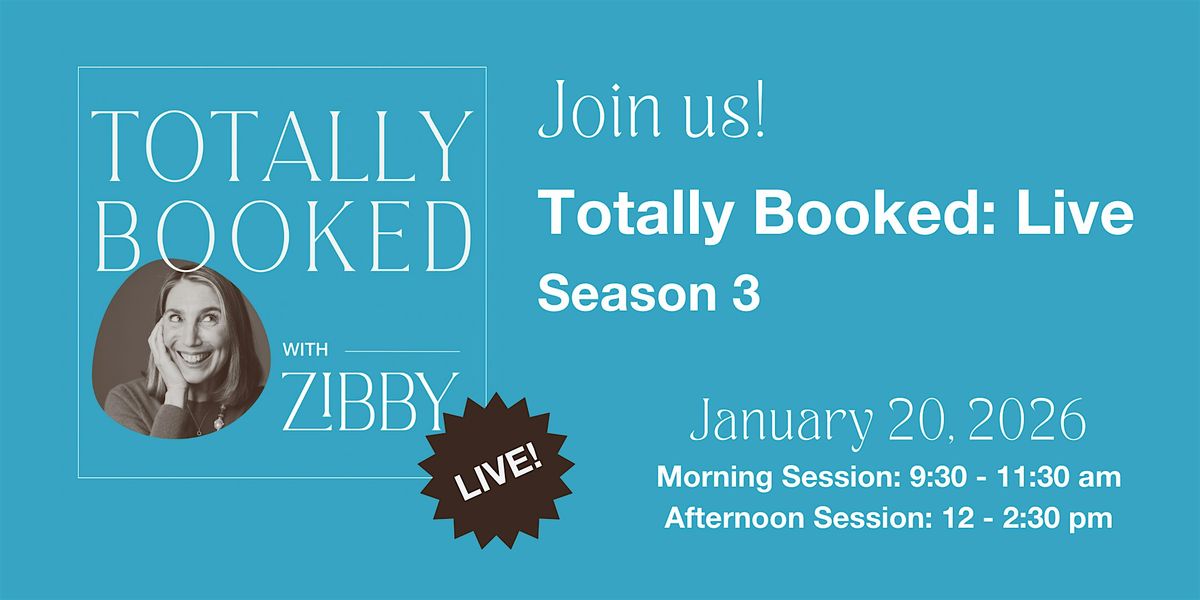 TOTALLY BOOKED

WITH

ZIBBY

LIVE!

Join us!

Totally Booked: Live

Season 3

January 20, 2026

Morning Session: 9:30 - 11:30 am

Afternoon Session: 12 - 2:30 pm